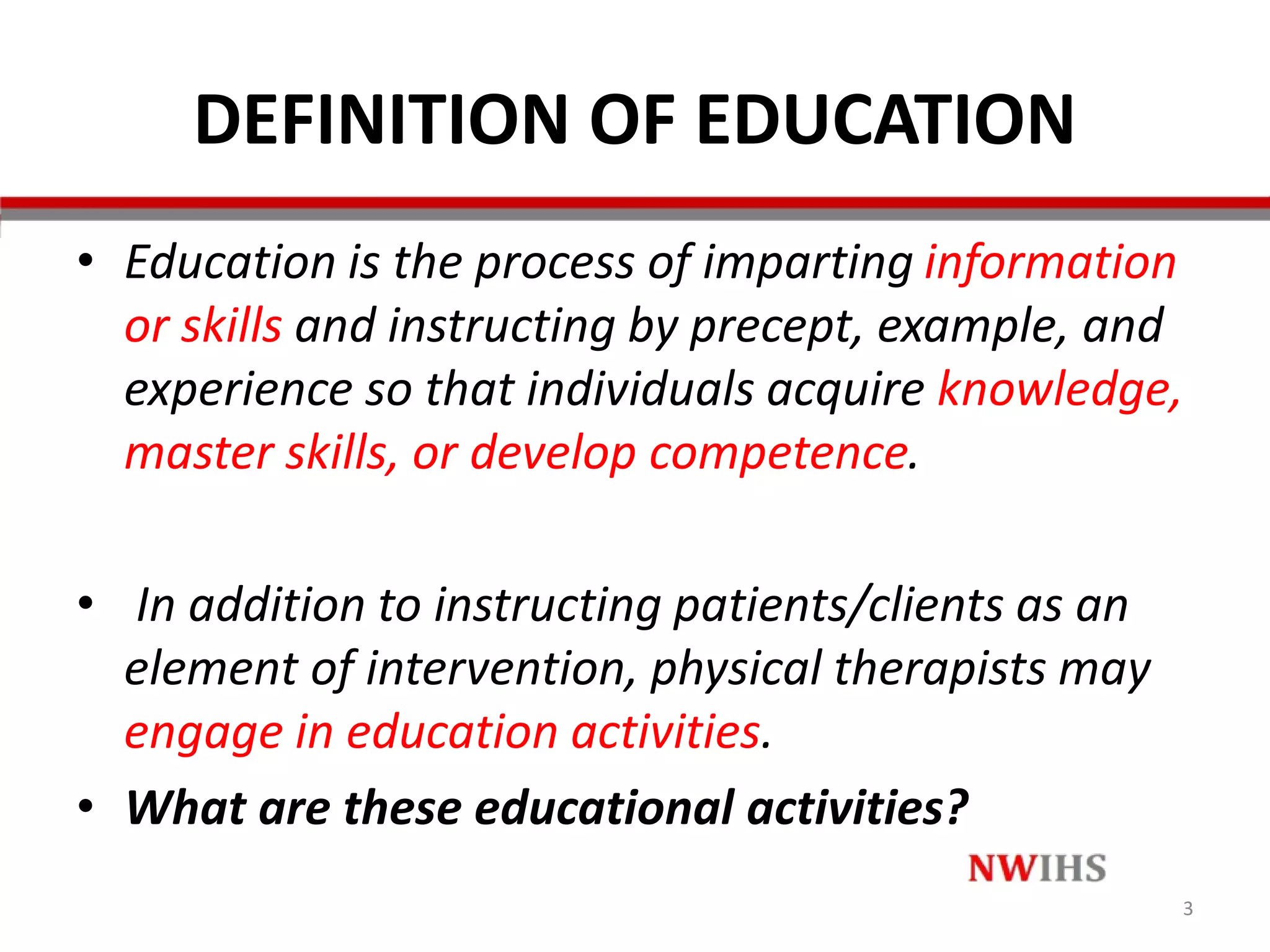 DEFINITION OF EDUCATION

• Education is the process of imparting information or skills and instructing by precept, example, and experience so that individuals acquire knowledge, master skills, or develop competence.

• In addition to instructing patients/clients as an element of intervention, physical therapists may engage in education activities.

• What are these educational activities?

NWIHS

3